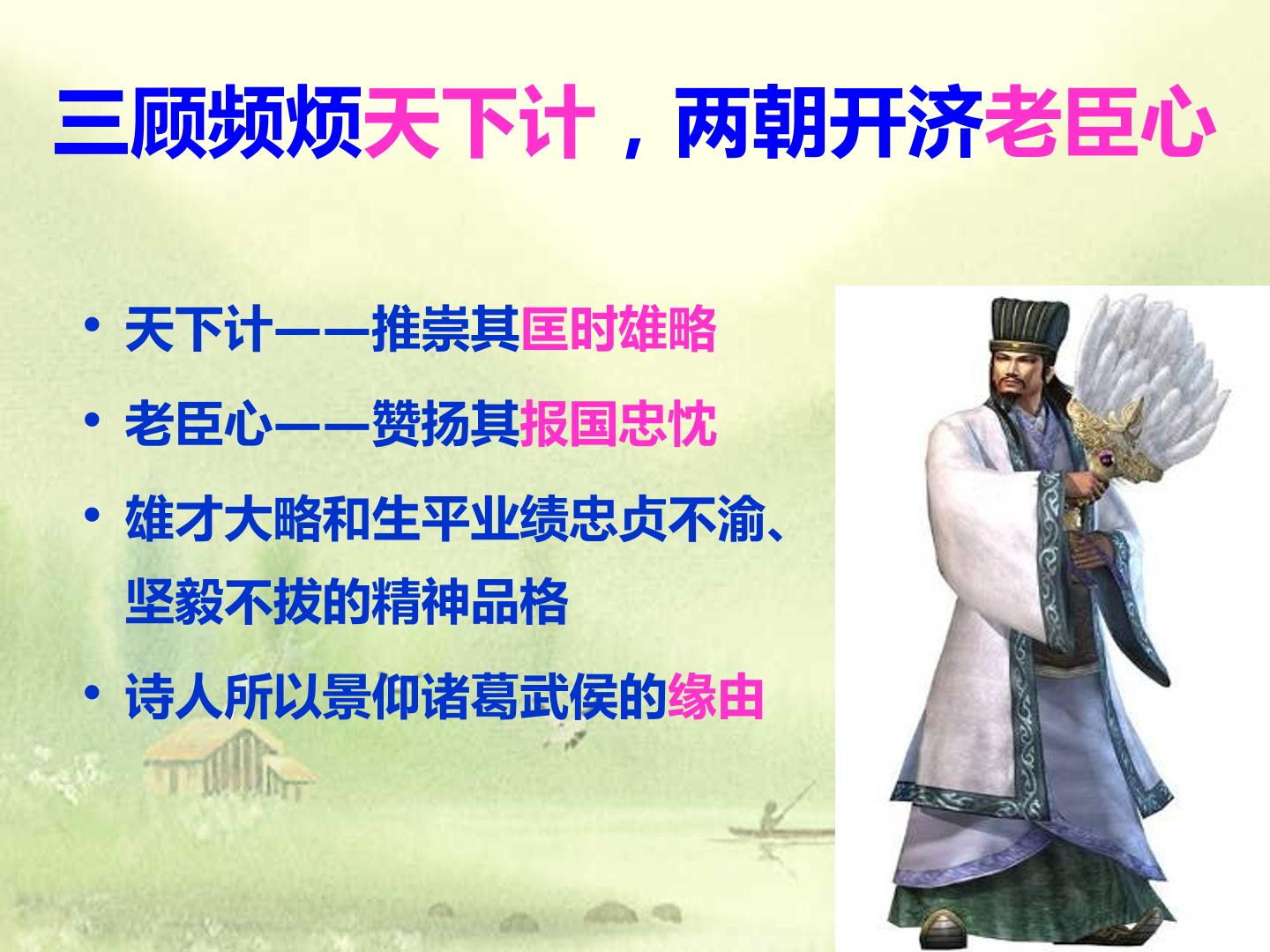 三顾频烦天下计，两朝开济老臣心

• 天下计——推崇其匡时雄略
• 老臣心——赞扬其报国忠忱
• 雄才大略和生平业绩忠贞不渝、坚毅不拔的精神品格
• 诗人所以景仰诸葛武侯的缘由